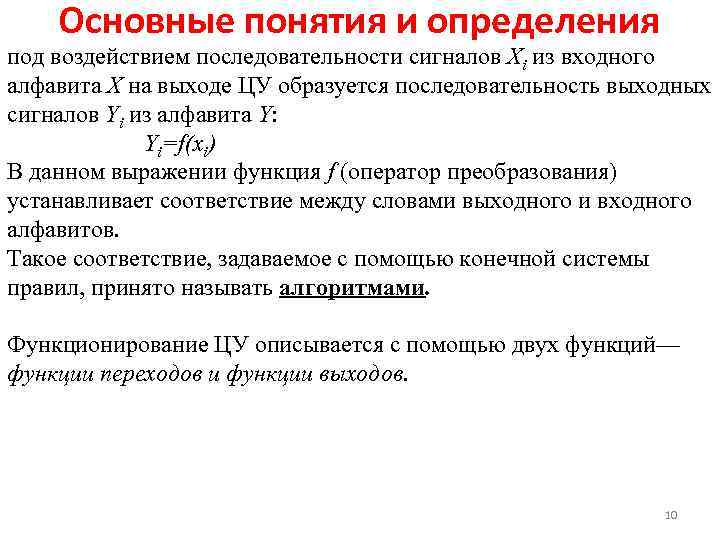 Основные понятия и определения

под воздействием последовательности сигналов $X_i$ из входного алфавита $X$ на выходе ЦУ образуется последовательность выходных сигналов $Y_i$ из алфавита $Y$:

$Y_i=f(x_i)$

В данном выражении функция $f$ (оператор преобразования) устанавливает соответствие между словами выходного и входного алфавитов.

Такое соответствие, задаваемое с помощью конечной системы правил, принято называть алгоритмами.

Функционирование ЦУ описывается с помощью двух функций— функции переходов и функции выходов.

10